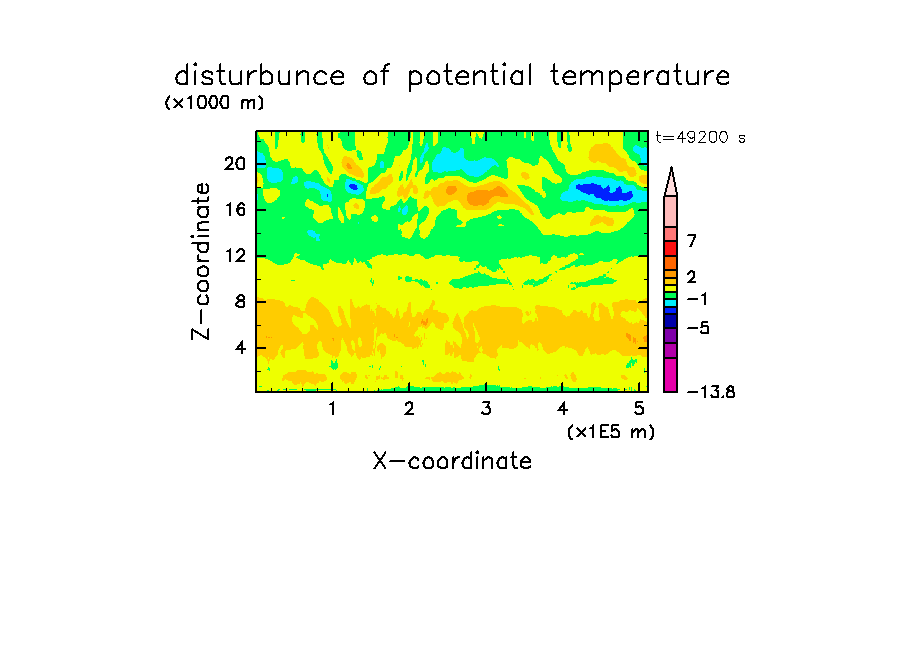 disturbunce of potential temperature

(×1000 m)

t=49200 s

Z-coordinate

20
16
12
8
4

1 2 3 4 5

(×1E5 m)

X-coordinate

7
2
−1
−5
−13.8